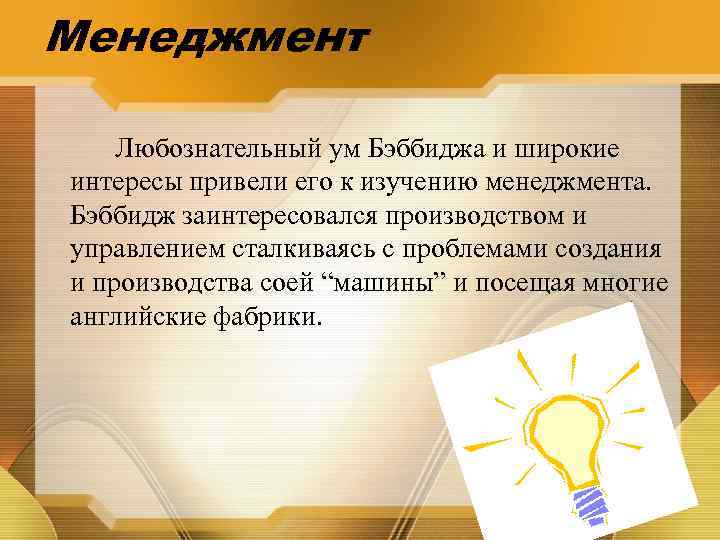 Менеджмент

Любознательный ум Бэббиджа и широкие интересы привели его к изучению менеджмента. Бэббидж заинтересовался производством и управлением сталкиваясь с проблемами создания и производства соей “машины” и посещая многие английские фабрики.